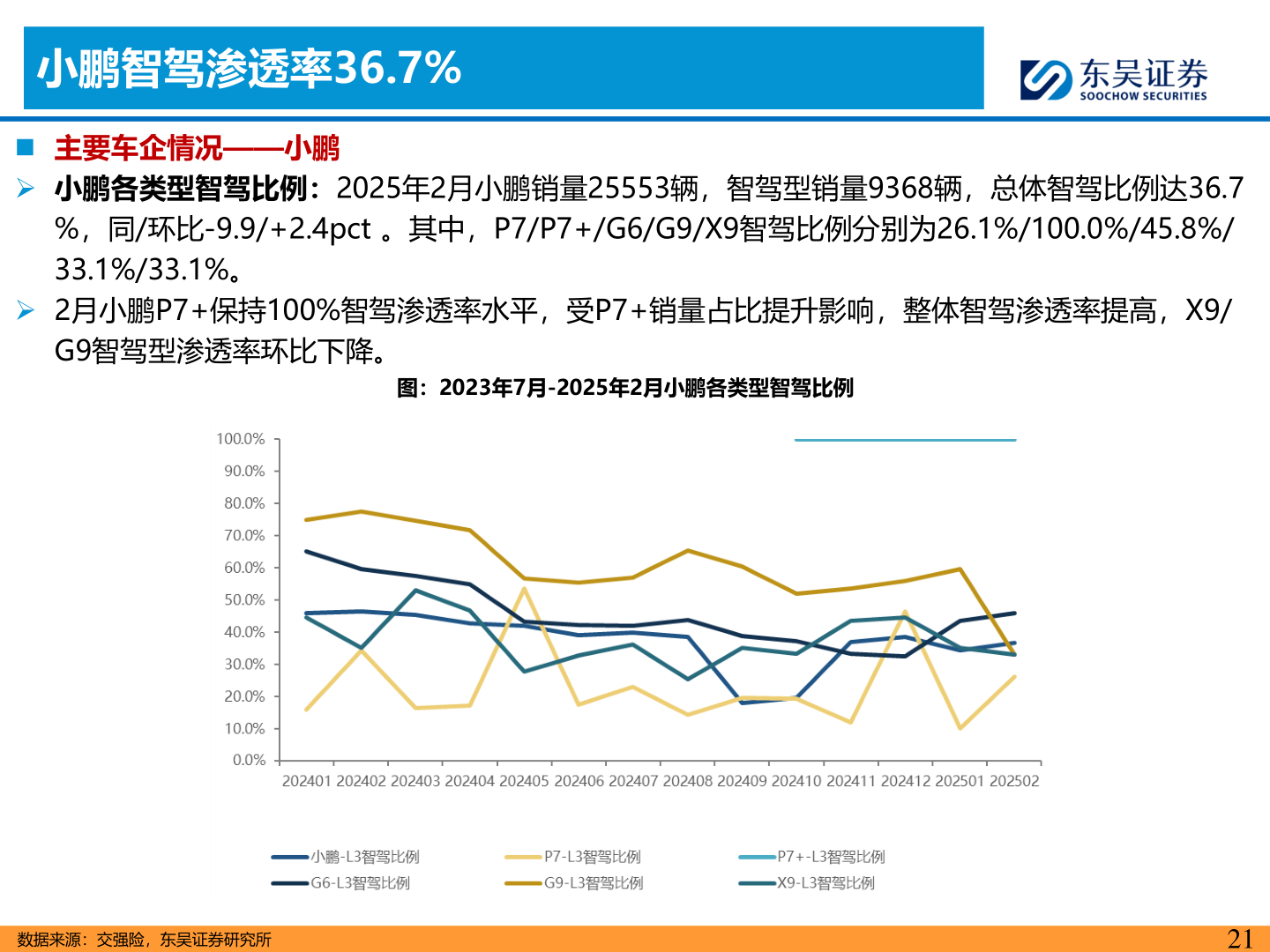 小鹏智驾渗透率36.7%

东吴证券 SOOCHOW SECURITIES

■ 主要车企情况——小鹏

➢ 小鹏各类型智驾比例：2025年2月小鹏销量25553辆，智驾型销量9368辆，总体智驾比例达36.7%，同/环比-9.9/+2.4pct 。其中，P7/P7+/G6/G9/X9智驾比例分别为26.1%/100.0%/45.8%/33.1%/33.1%。

➢ 2月小鹏P7+保持100%智驾渗透率水平，受P7+销量占比提升影响，整体智驾渗透率提高，X9/G9智驾型渗透率环比下降。

图：2023年7月-2025年2月小鹏各类型智驾比例

100.0%
90.0%
80.0%
70.0%
60.0%
50.0%
40.0%
30.0%
20.0%
10.0%
0.0%

202401 202402 202403 202404 202405 202406 202407 202408 202409 202410 202411 202412 202501 202502

小鹏-L3智驾比例
P7-L3智驾比例
P7+-L3智驾比例
G6-L3智驾比例
G9-L3智驾比例
X9-L3智驾比例

数据来源：交强险，东吴证券研究所

21